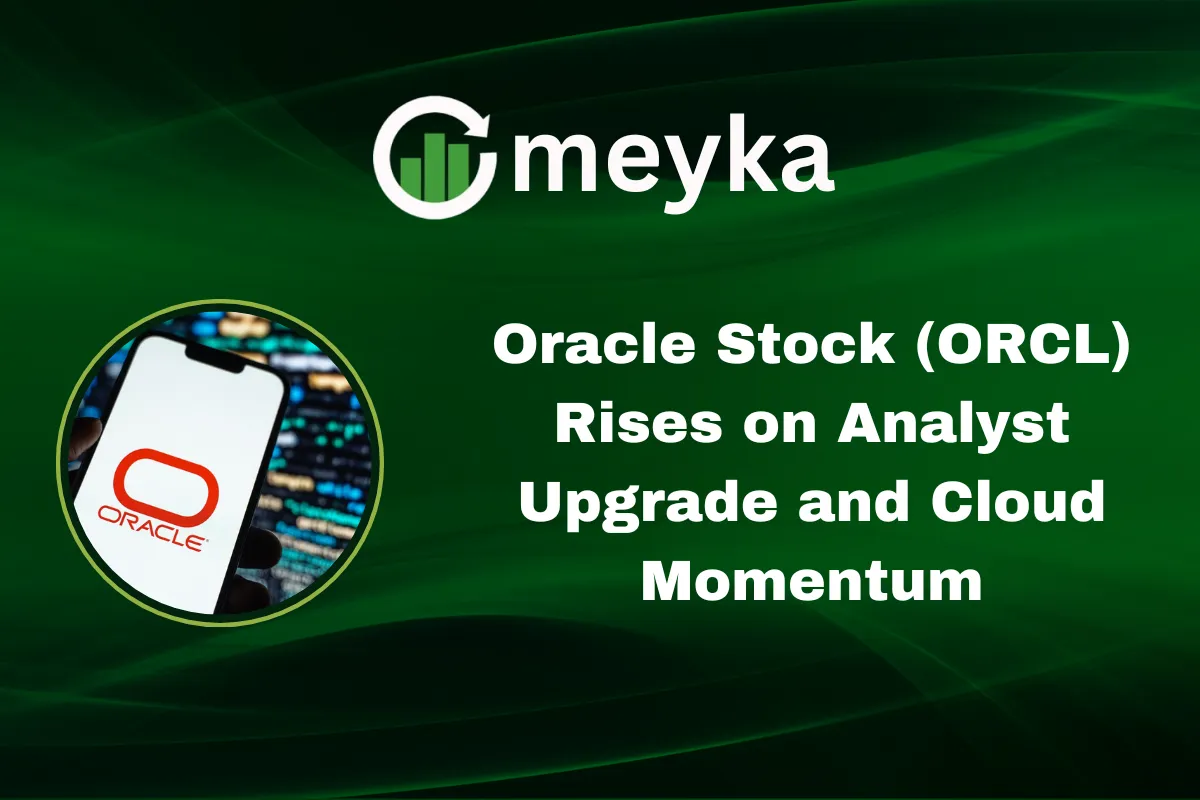 meyka

ORACLE

Oracle Stock (ORCL) Rises on Analyst Upgrade and Cloud Momentum